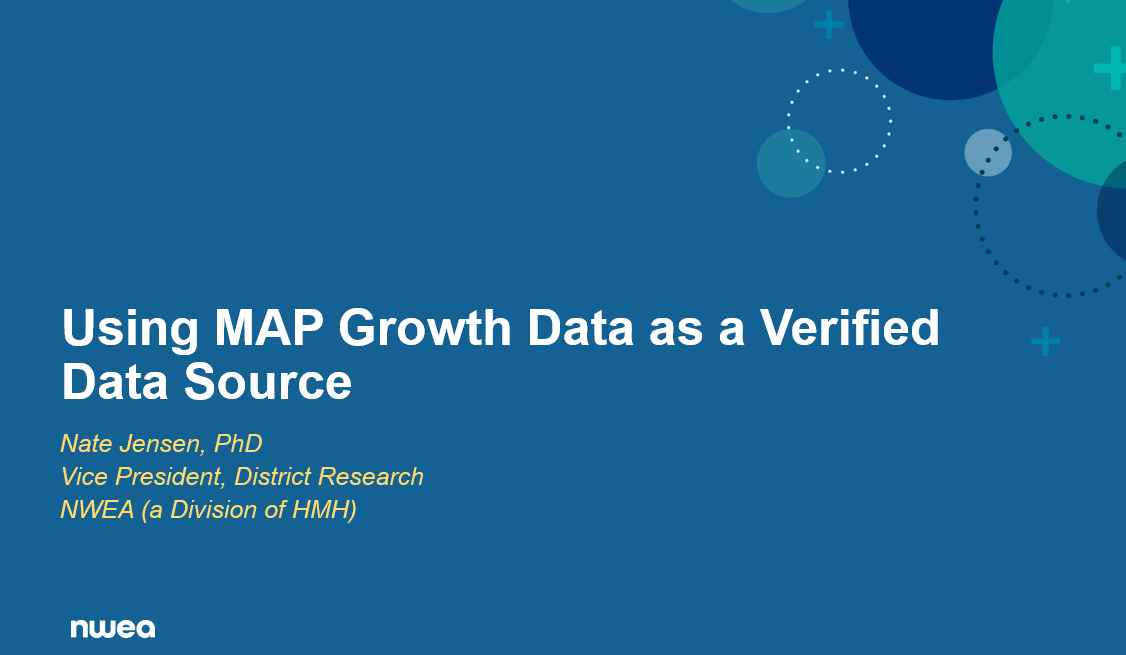 Using MAP Growth Data as a Verified Data Source

Nate Jensen, PhD
Vice President, District Research
NWEA (a Division of HMH)

nwea